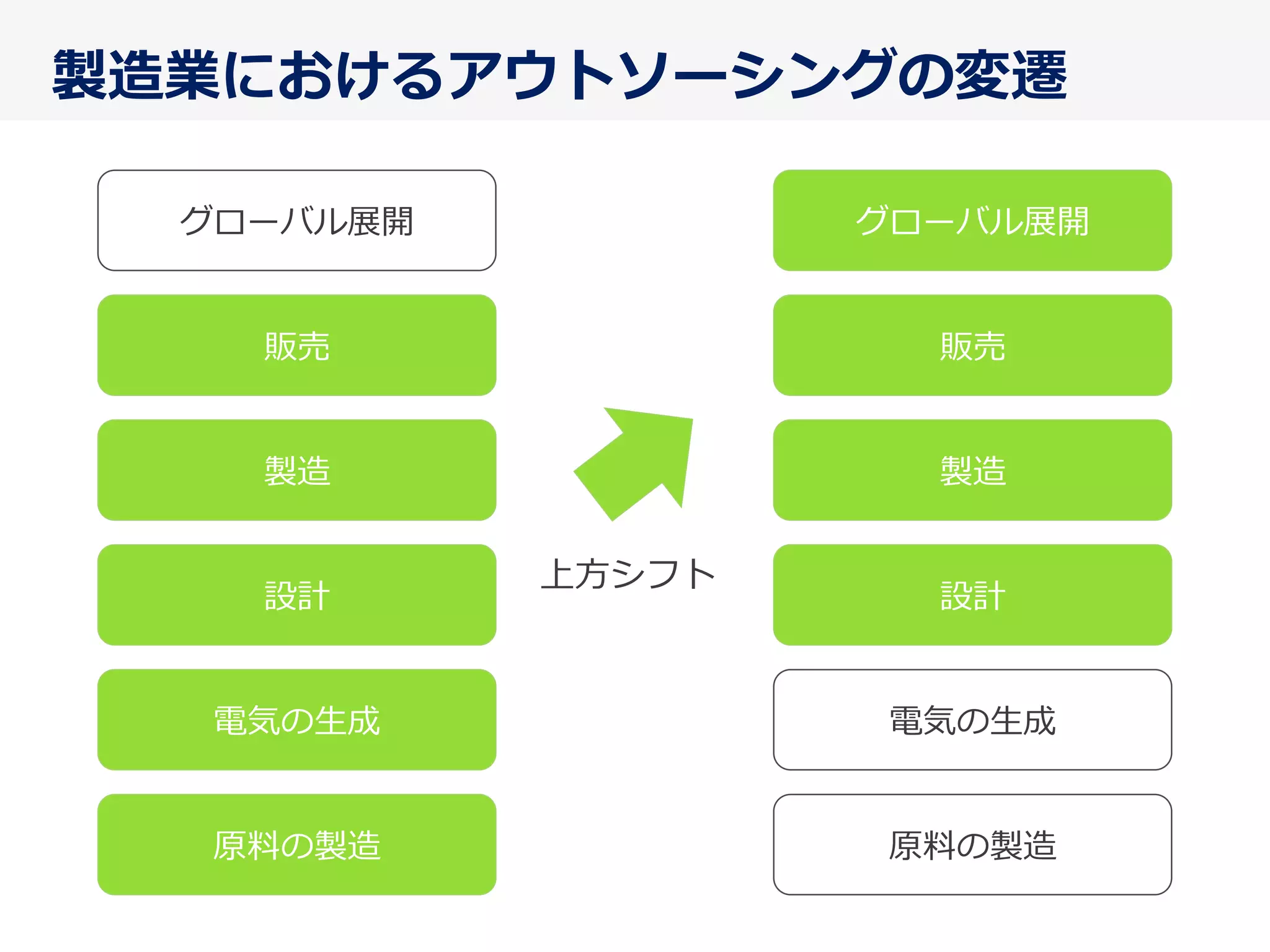 製造業におけるアウトソーシングの変遷

グローバル展開

販売

製造

設計

電気の生成

原料の製造

上方シフト

グローバル展開

販売

製造

設計

電気の生成

原料の製造